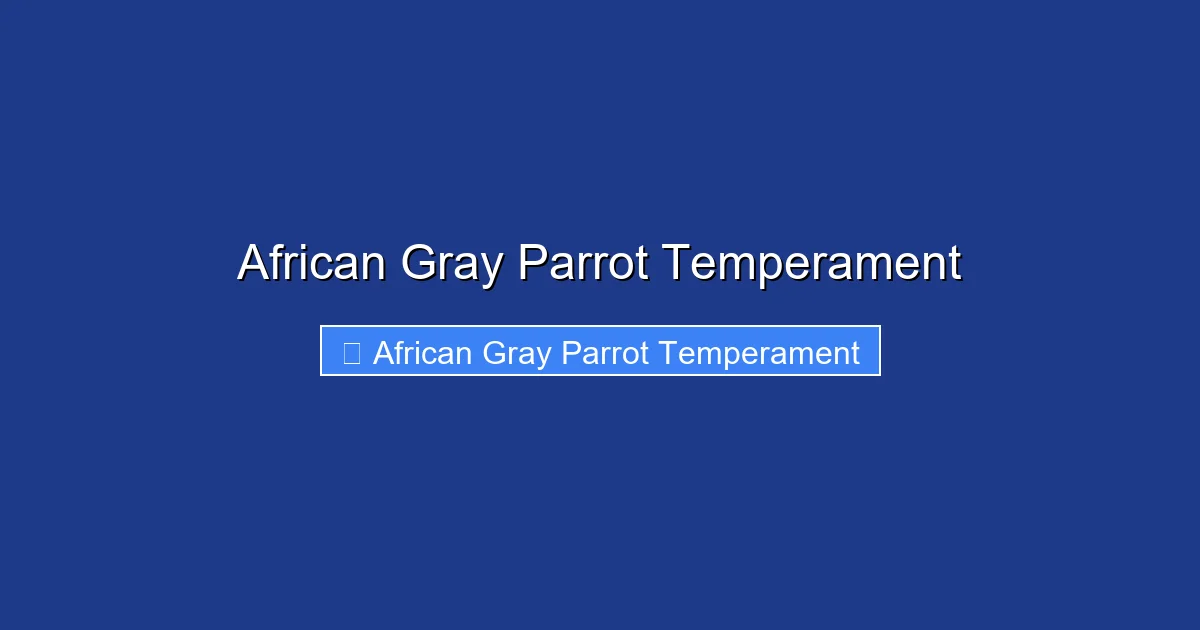 African Gray Parrot Temperament

African Gray Parrot Temperament